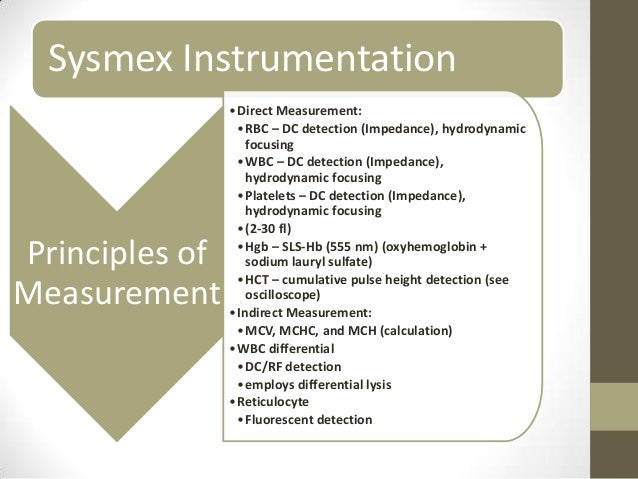 Sysmex Instrumentation

Principles of Measurement

• Direct Measurement:
• RBC – DC detection (Impedance), hydrodynamic focusing
• WBC – DC detection (Impedance), hydrodynamic focusing
• Platelets – DC detection (Impedance), hydrodynamic focusing
• (2-30 fl)
• Hgb – SLS-Hb (555 nm) (oxyhemoglobin + sodium lauryl sulfate)
• HCT – cumulative pulse height detection (see oscilloscope)
• Indirect Measurement:
• MCV, MCHC, and MCH (calculation)
• WBC differential
• DC/RF detection
• employs differential lysis
• Reticulocyte
• Fluorescent detection